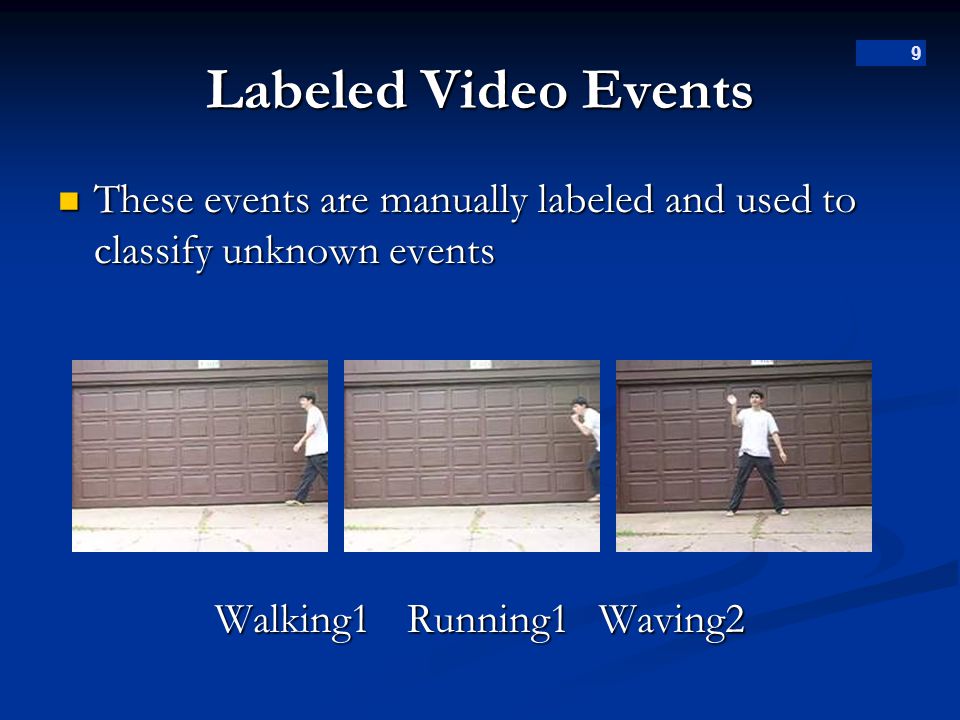 9

Labeled Video Events

These events are manually labeled and used to classify unknown events

Walking1 Running1 Waving2